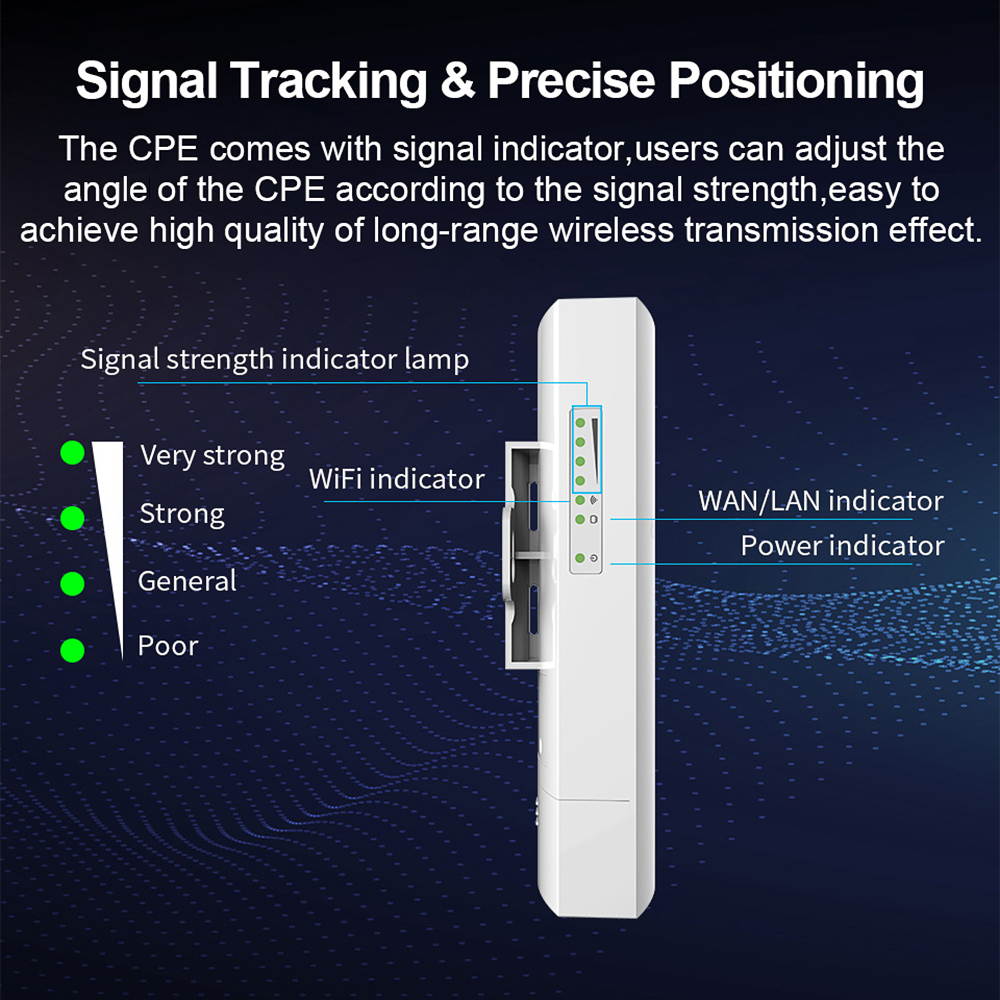 Signal Tracking & Precise Positioning

The CPE comes with signal indicator,users can adjust the angle of the CPE according to the signal strength,easy to achieve high quality of long-range wireless transmission effect.

Signal strength indicator lamp

Very strong

Strong

General

Poor

WiFi indicator

WAN/LAN indicator

Power indicator